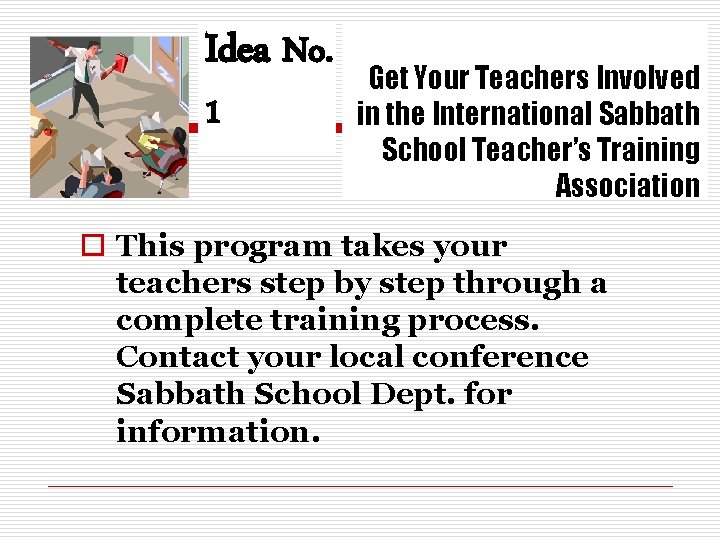 Idea No. 1

Get Your Teachers Involved in the International Sabbath School Teacher's Training Association

This program takes your teachers step by step through a complete training process. Contact your local conference Sabbath School Dept. for information.